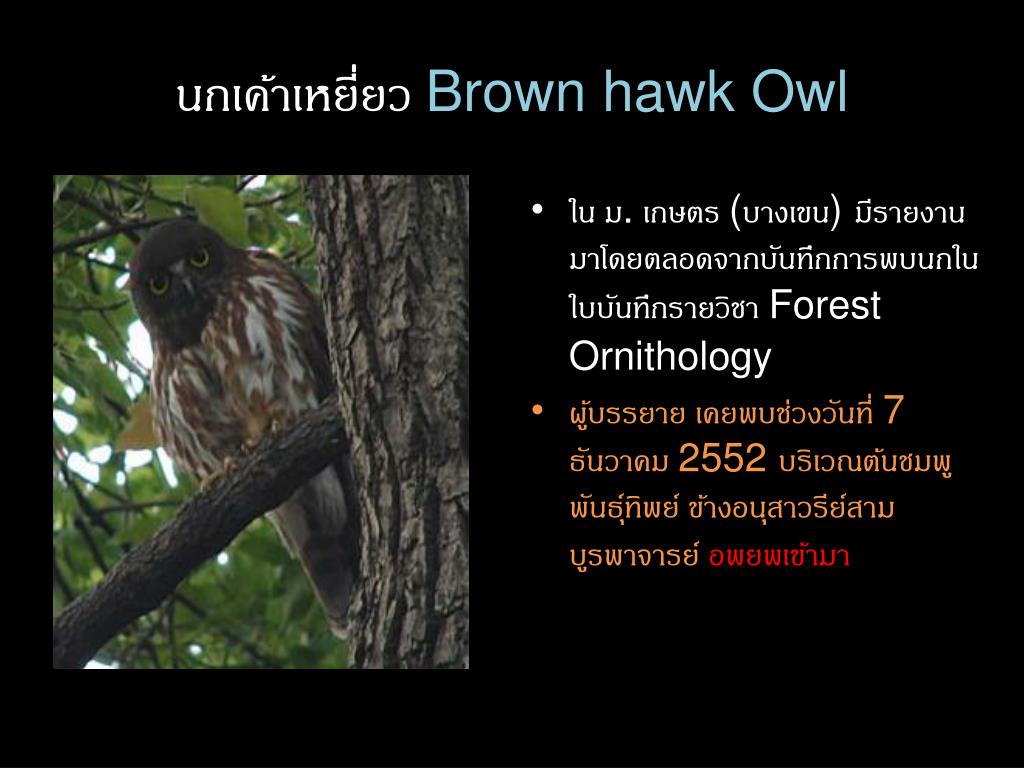 นกเค้าเหยี่ยว Brown hawk Owl

• ใน ม. เกษตร (บางเขน) มีรายงานมาโดยตลอดจากบันทึกการพบนกในใบบันทึกรายวิชา Forest Ornithology

• ผู้บรรยาย เคยพบช่วงวันที่ 7 ธันวาคม 2552 บริเวณต้นชมพูพันธุ์ทิพย์ ข้างอนุสาวรีย์สามบูรพาจารย์ อพยพเข้ามา